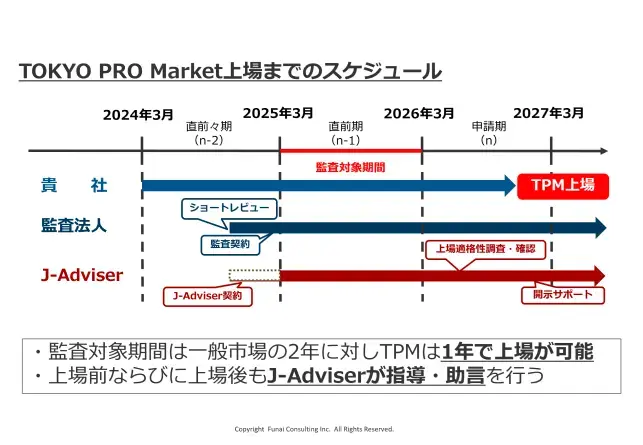 TOKYO PRO Market上場までのスケジュール

2024年3月

直前々期
（n-2）

2025年3月

直前期
（n-1）

2026年3月

申請期
（n）

2027年3月

監査対象期間

貴　社

TPM上場

ショートレビュー

監査法人

監査契約

上場適格性調査・確認

J-Adviser

J-Adviser契約

開示サポート

・監査対象期間は一般市場の2年に対しTPMは1年で上場が可能
・上場前ならびに上場後もJ-Adviserが指導・助言を行う

Copyright Funai Consulting Inc. All Rights Reserved.